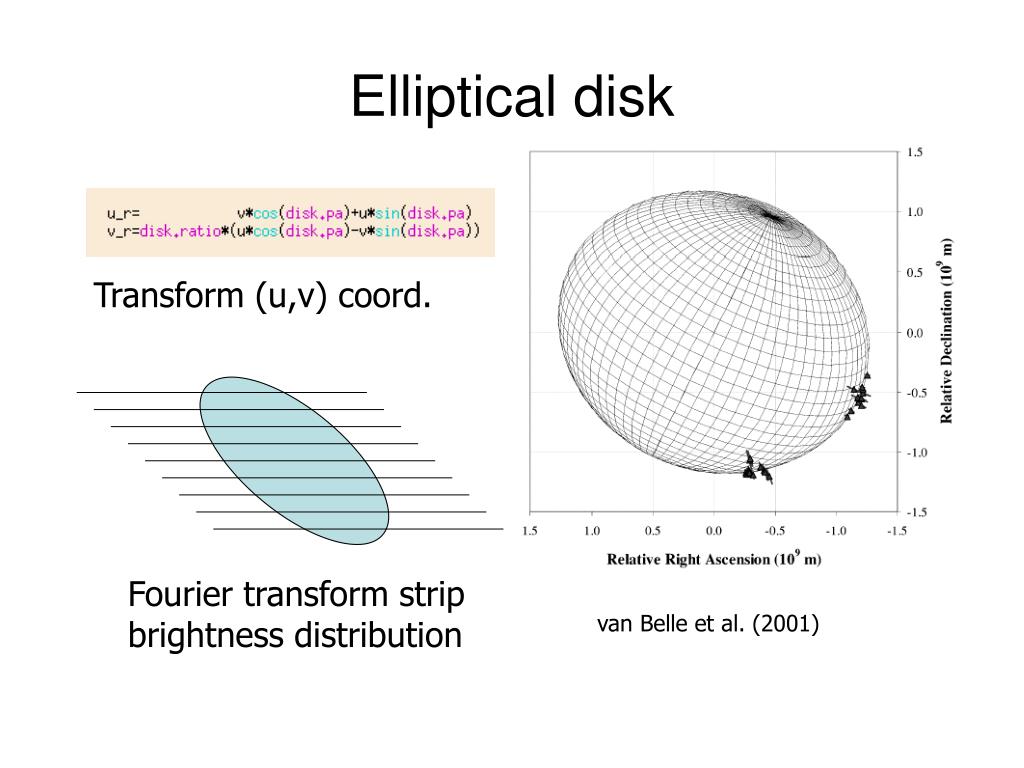 Elliptical disk

u_r= v*cos(disk.pa)+u*sin(disk.pa)
v_r=disk.ratio*(u*cos(disk.pa)-v*sin(disk.pa))

Transform (u,v) coord.

Fourier transform strip brightness distribution

1.5
1.0
0.5
0.0
-0.5
-1.0
-1.5

Relative Declination ($10^9$ m)

1.5 1.0 0.5 0.0 -0.5 -1.0 -1.5

Relative Right Ascension ($10^9$ m)

van Belle et al. (2001)